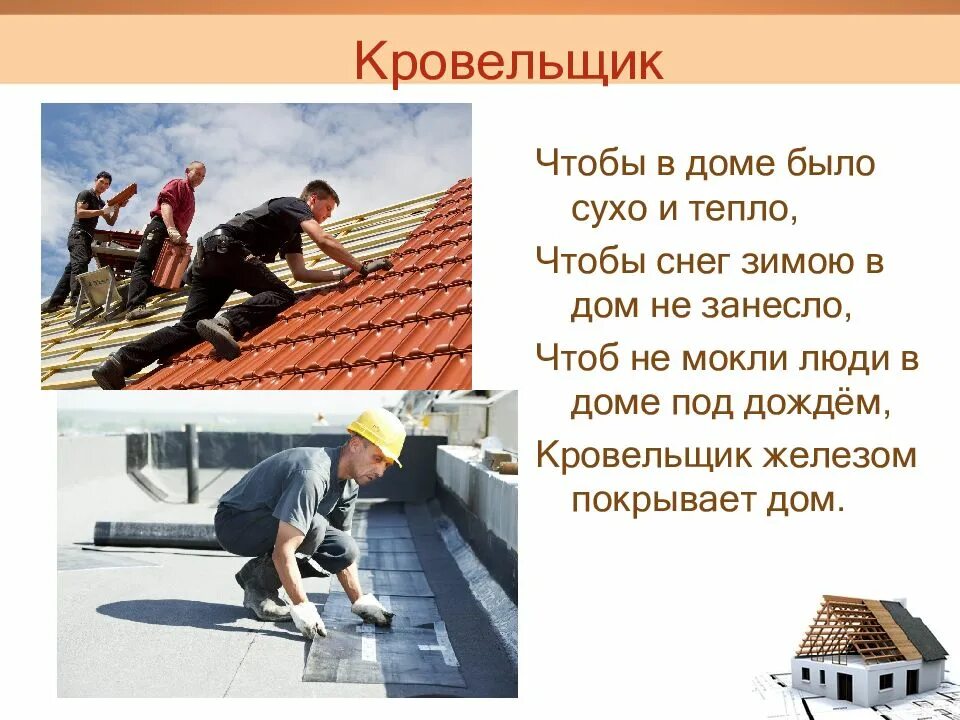 Кровельщик

Чтобы в доме было сухо и тепло,
Чтобы снег зимою в дом не занесло,
Чтоб не мокли люди в доме под дождём,
Кровельщик железом покрывает дом.